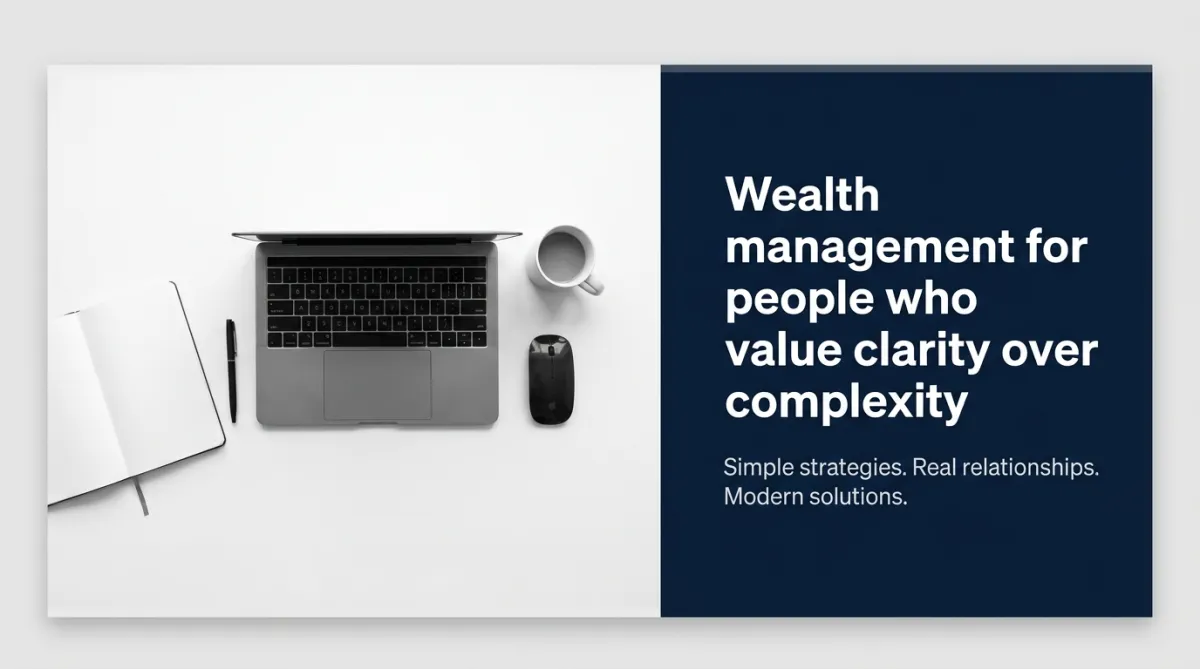 Wealth management for people who value clarity over complexity

Simple strategies. Real relationships. Modern solutions.